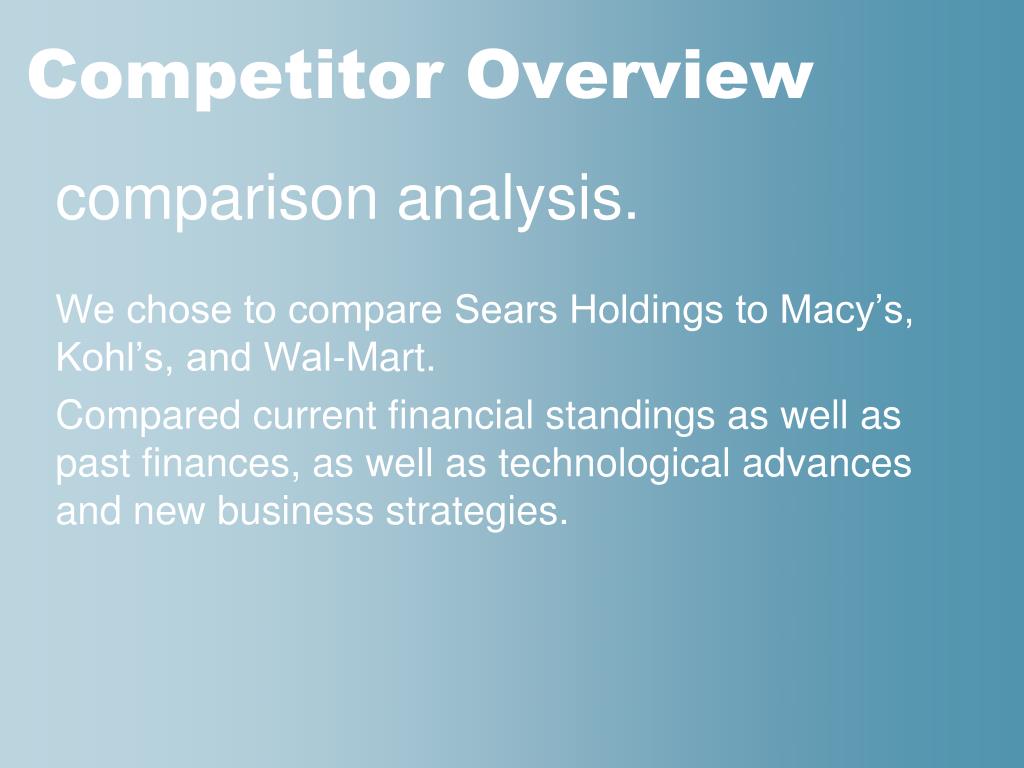 Competitor Overview

comparison analysis.

We chose to compare Sears Holdings to Macy’s, Kohl’s, and Wal-Mart.

Compared current financial standings as well as past finances, as well as technological advances and new business strategies.